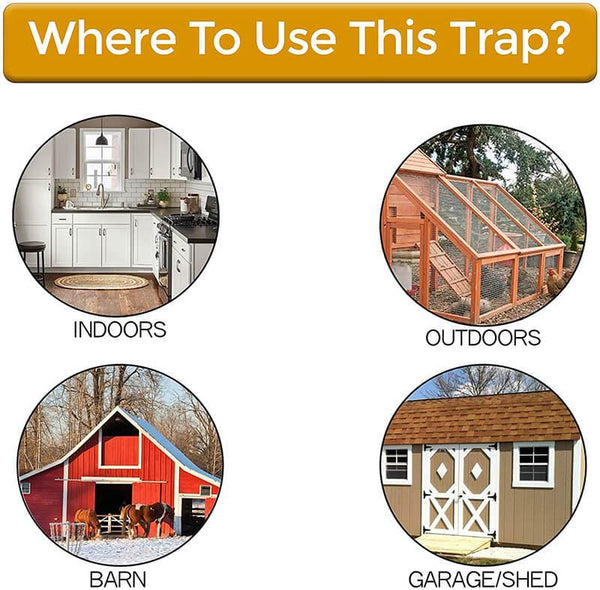 Where To Use This Trap?

INDOORS

OUTDOORS

BARN

GARAGE/SHED